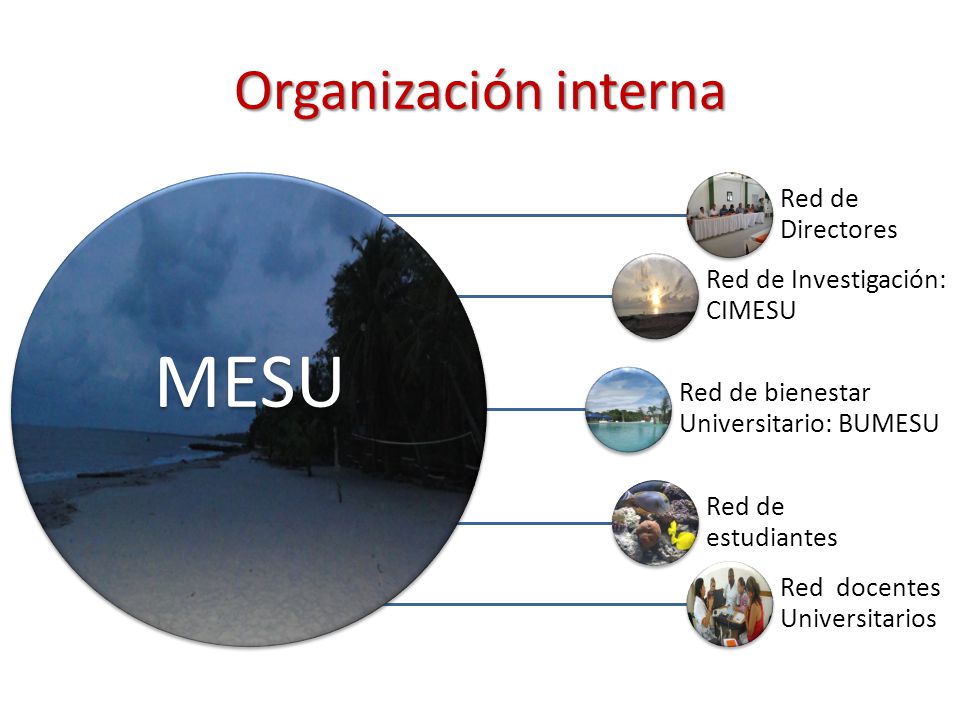 Organización interna

MESU

Red de Directores

Red de Investigación: CIMESU

Red de bienestar Universitario: BUMESU

Red de estudiantes

Red docentes Universitarios